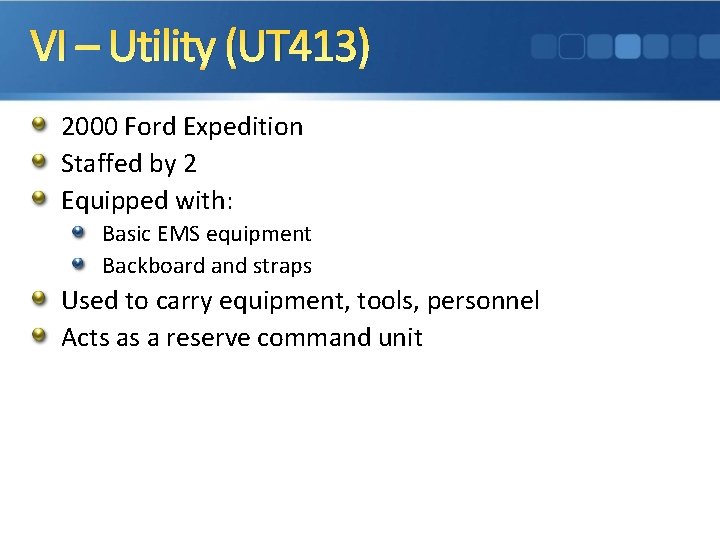 VI – Utility (UT413)

• 2000 Ford Expedition
• Staffed by 2
• Equipped with:
• Basic EMS equipment
• Backboard and straps
• Used to carry equipment, tools, personnel
• Acts as a reserve command unit